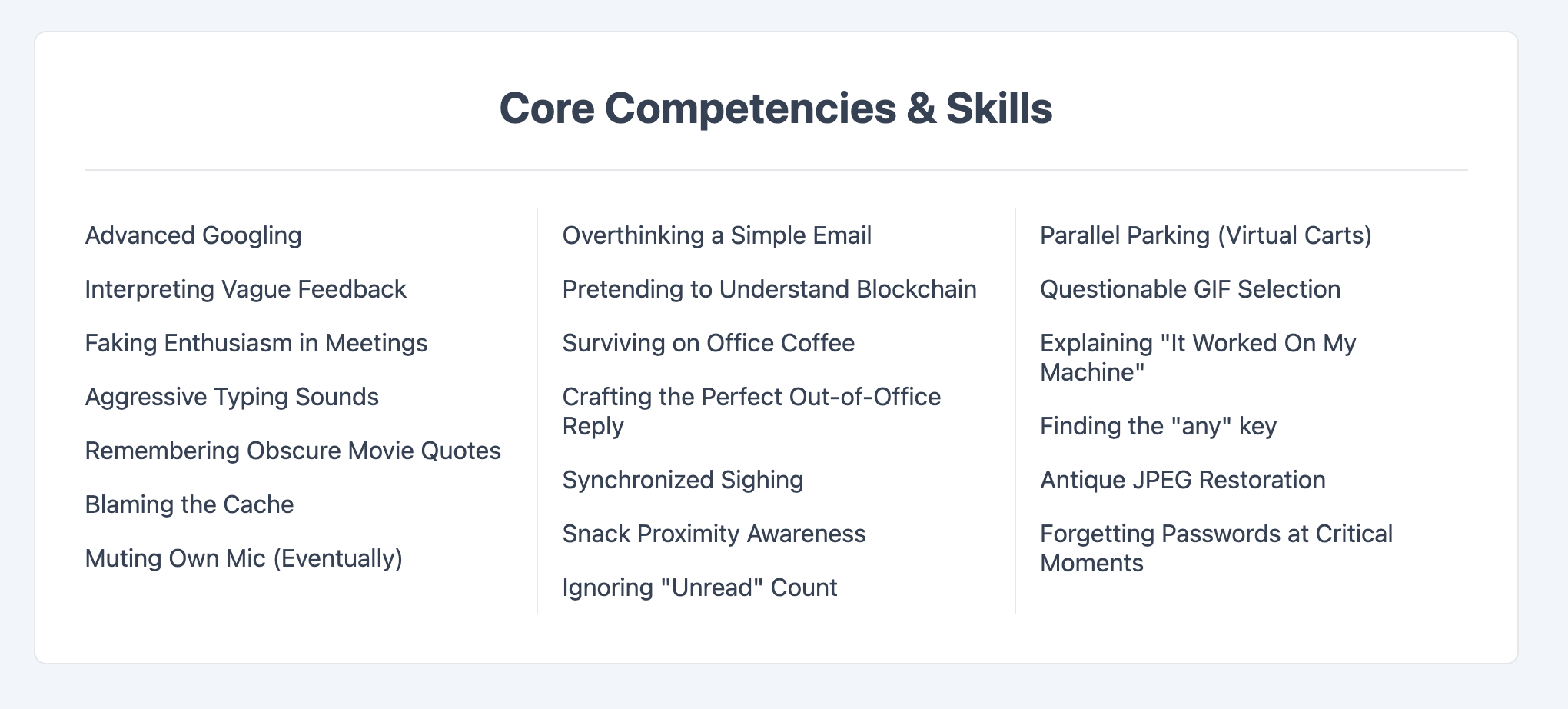 Core Competencies & Skills

Advanced Googling

Interpreting Vague Feedback

Faking Enthusiasm in Meetings

Aggressive Typing Sounds

Remembering Obscure Movie Quotes

Blaming the Cache

Muting Own Mic (Eventually)

Overthinking a Simple Email

Pretending to Understand Blockchain

Surviving on Office Coffee

Crafting the Perfect Out-of-Office Reply

Synchronized Sighing

Snack Proximity Awareness

Ignoring "Unread" Count

Parallel Parking (Virtual Carts)

Questionable GIF Selection

Explaining "It Worked On My Machine"

Finding the "any" key

Antique JPEG Restoration

Forgetting Passwords at Critical Moments